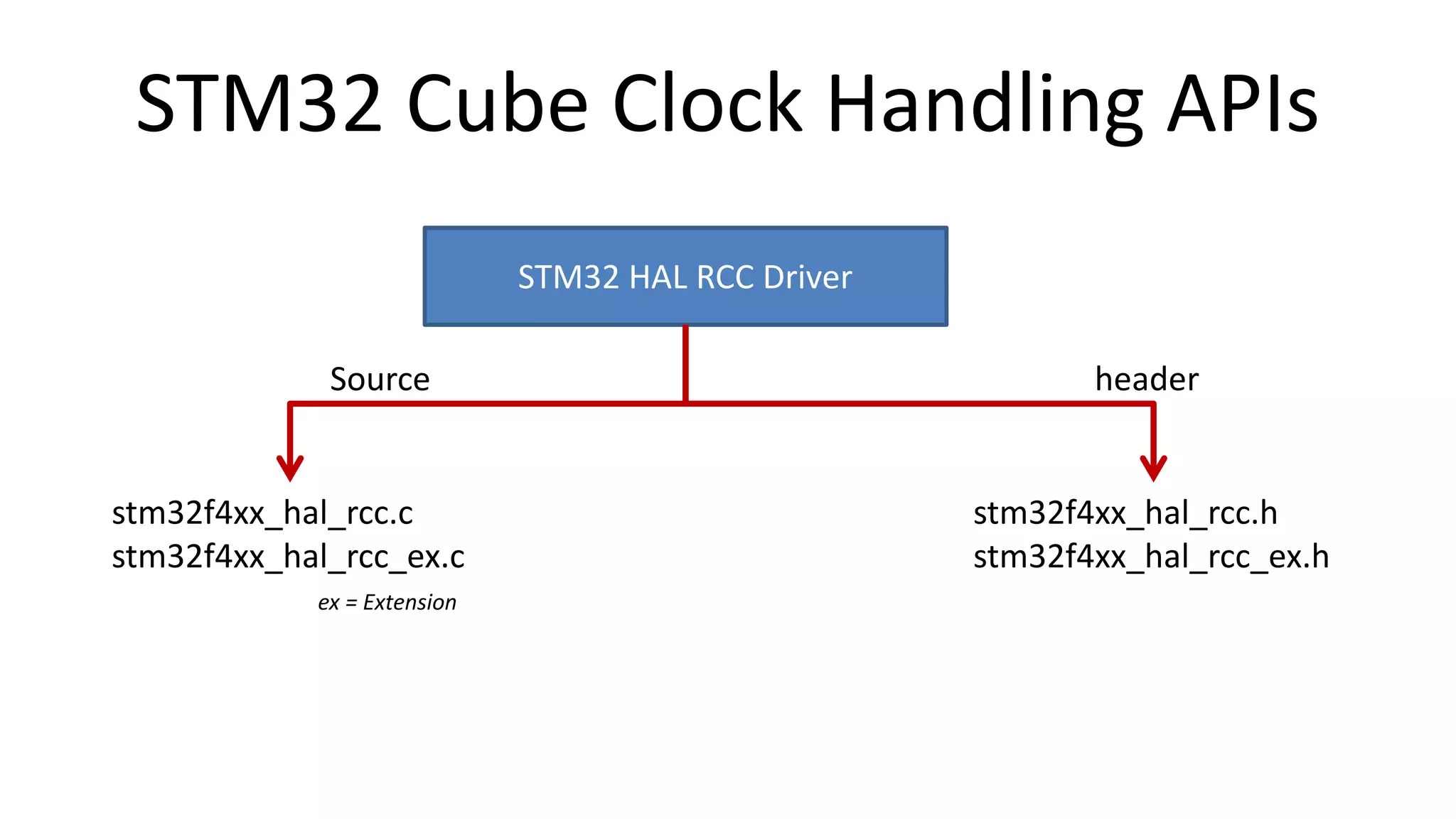 STM32 Cube Clock Handling APIs

STM32 HAL RCC Driver

Source

header

stm32f4xx_hal_rcc.c
stm32f4xx_hal_rcc_ex.c

ex = Extension

stm32f4xx_hal_rcc.h
stm32f4xx_hal_rcc_ex.h